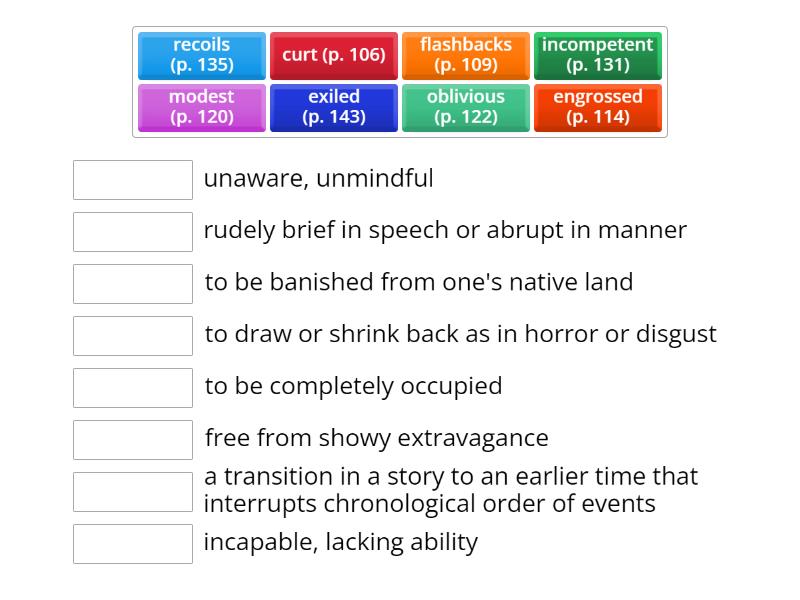 recoils (p. 135)
curt (p. 106)
flashbacks (p. 109)
incompetent (p. 131)
modest (p. 120)
exiled (p. 143)
oblivious (p. 122)
engrossed (p. 114)

unaware, unmindful

rudely brief in speech or abrupt in manner

to be banished from one's native land

to draw or shrink back as in horror or disgust

to be completely occupied

free from showy extravagance

a transition in a story to an earlier time that interrupts chronological order of events

incapable, lacking ability